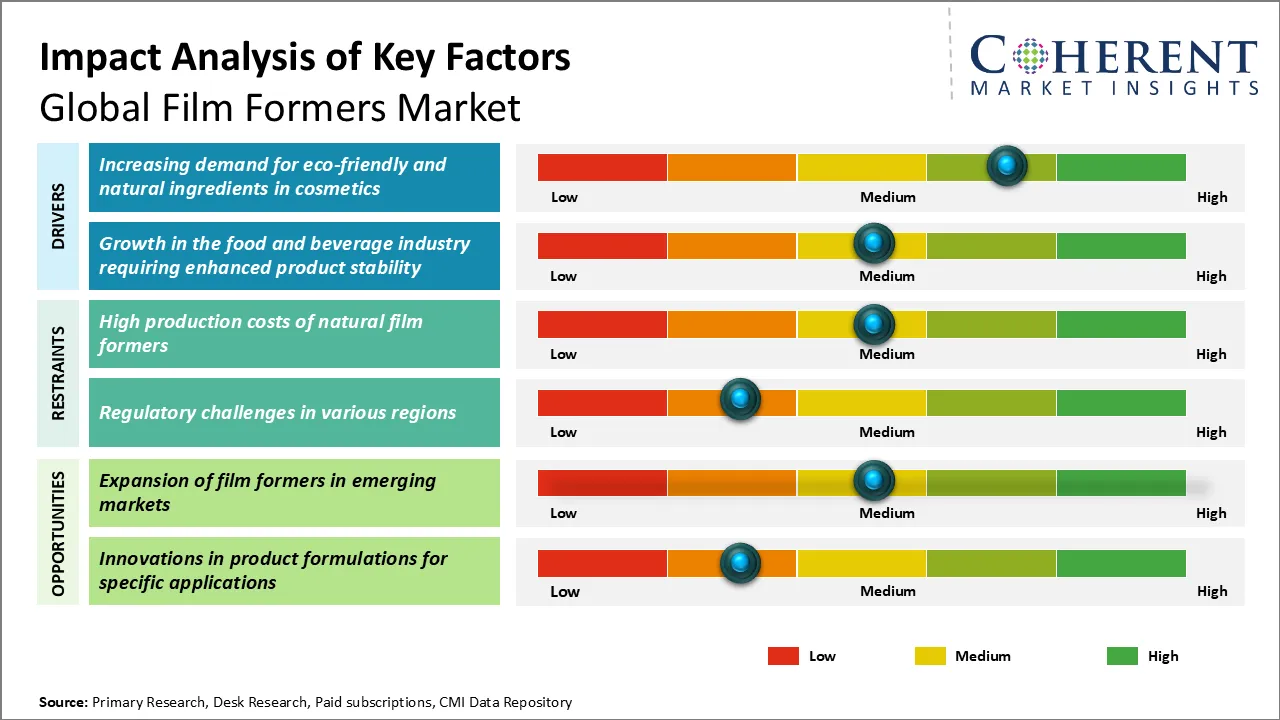 Impact Analysis of Key Factors
Global Film Formers Market

COHERENT
MARKET INSIGHTS

DRIVERS

Increasing demand for eco-friendly and natural ingredients in cosmetics

Low Medium High

Growth in the food and beverage industry requiring enhanced product stability

Low Medium High

RESTRAINTS

High production costs of natural film formers

Low Medium High

Regulatory challenges in various regions

Low Medium High

OPPORTUNITIES

Expansion of film formers in emerging markets

Low Medium High

Innovations in product formulations for specific applications

Low Medium High

Low Medium High

Source: Primary Research, Desk Research, Paid subscriptions, CMI Data Repository